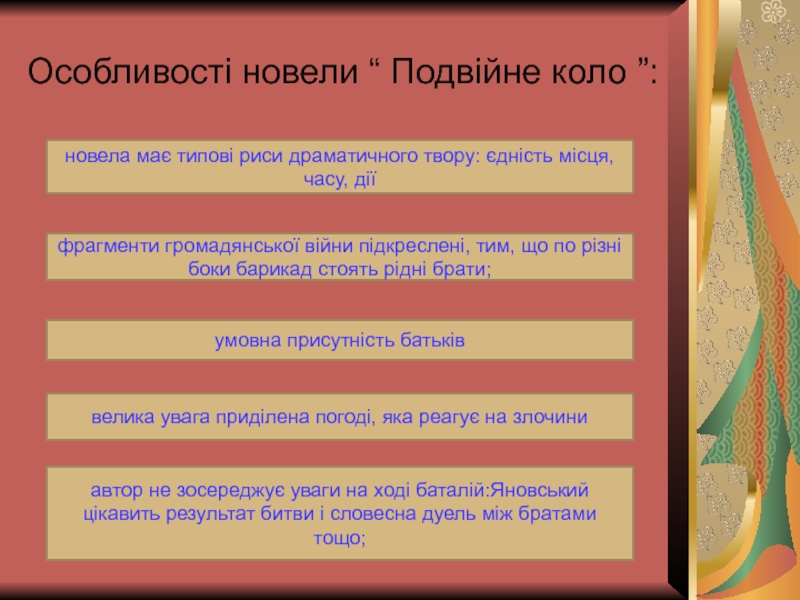 Особливості новели “ Подвійне коло ”:

новела має типові риси драматичного твору: єдність місця, часу, дії

фрагменти громадянської війни підкреслені, тим, що по різні боки барикад стоять рідні брати;

умовна присутність батьків

велика увага приділена погоді, яка реагує на злочини

автор не зосереджує уваги на ході баталій:Яновський цікавить результат битви і словесна дуель між братами тощо;